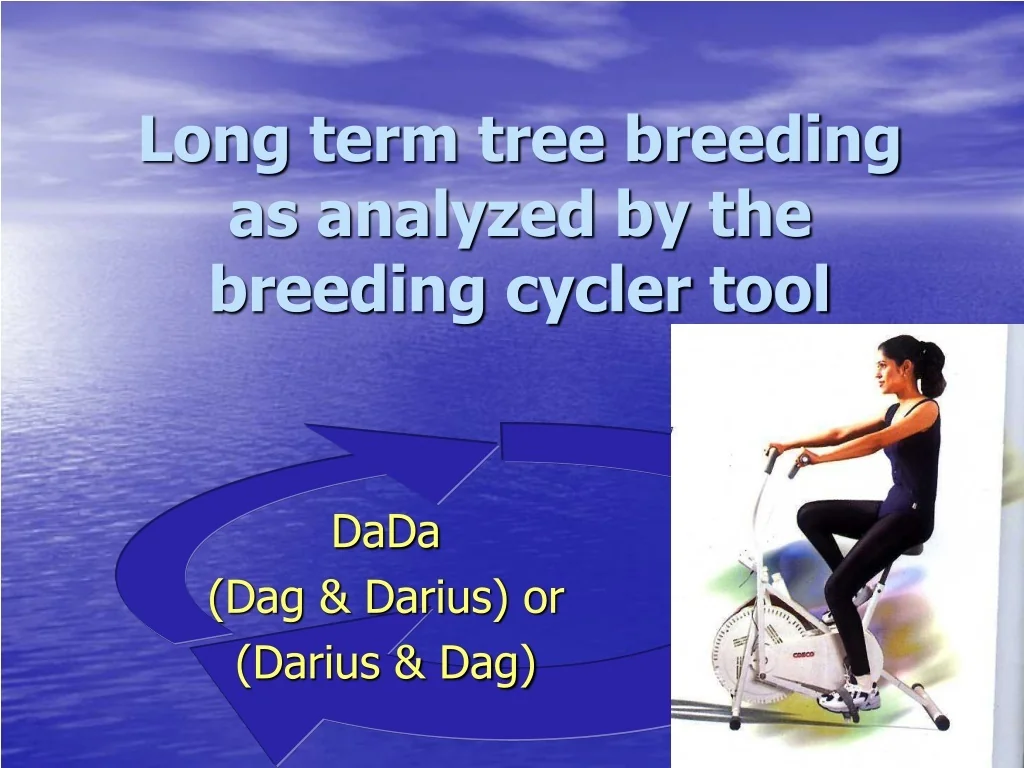 Long term tree breeding as analyzed by the breeding cycler tool

DaDa
(Dag & Darius) or
(Darius & Dag)